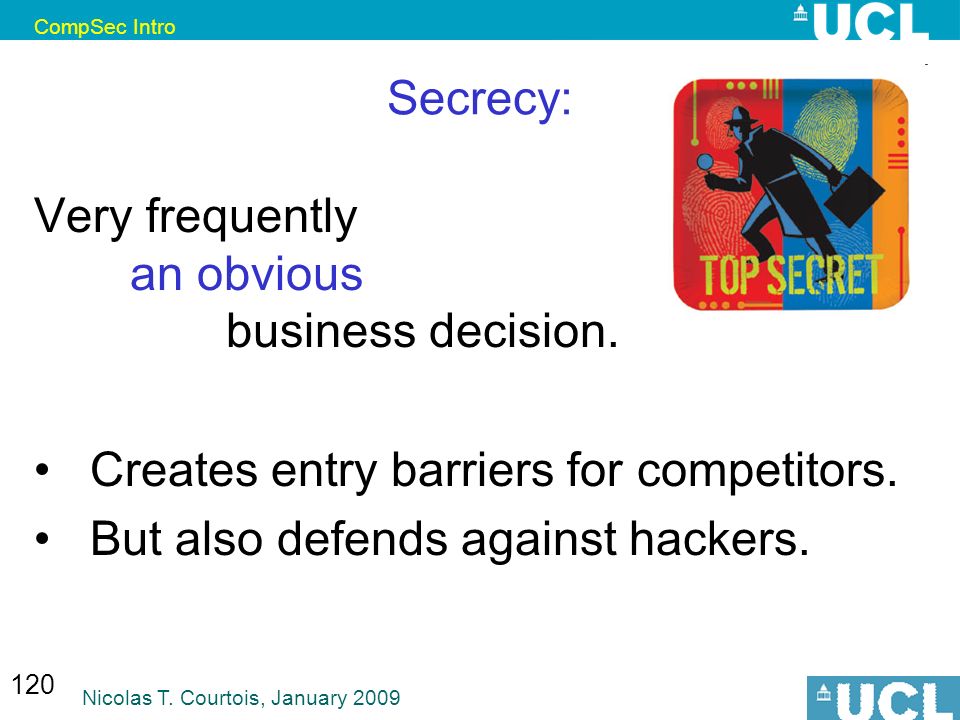 CompSec Intro

UCL

Secrecy:

TOP SECRET

Very frequently
an obvious
business decision.

• Creates entry barriers for competitors.
• But also defends against hackers.

120

Nicolas T. Courtois, January 2009

UCL